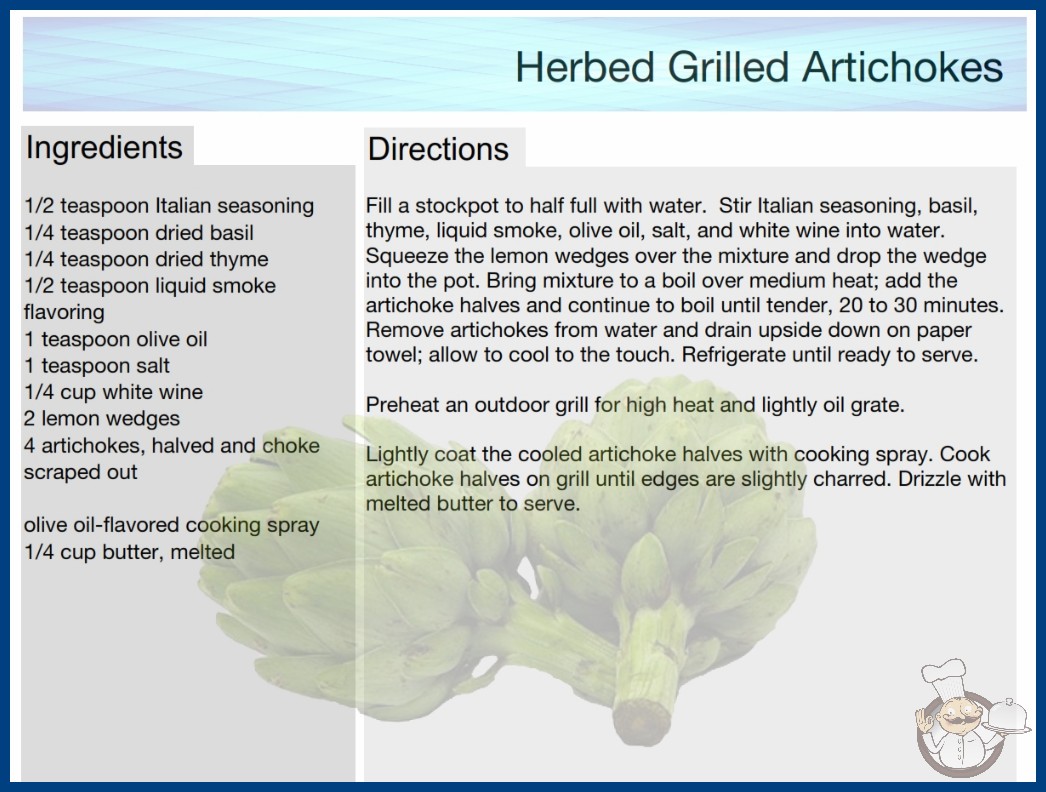 Herbed Grilled Artichokes

Ingredients

1/2 teaspoon Italian seasoning
1/4 teaspoon dried basil
1/4 teaspoon dried thyme
1/2 teaspoon liquid smoke flavoring
1 teaspoon olive oil
1 teaspoon salt
1/4 cup white wine
2 lemon wedges
4 artichokes, halved and choke scraped out

olive oil-flavored cooking spray
1/4 cup butter, melted

Directions

Fill a stockpot to half full with water. Stir Italian seasoning, basil, thyme, liquid smoke, olive oil, salt, and white wine into water. Squeeze the lemon wedges over the mixture and drop the wedge into the pot. Bring mixture to a boil over medium heat; add the artichoke halves and continue to boil until tender, 20 to 30 minutes. Remove artichokes from water and drain upside down on paper towel; allow to cool to the touch. Refrigerate until ready to serve.

Preheat an outdoor grill for high heat and lightly oil grate.

Lightly coat the cooled artichoke halves with cooking spray. Cook artichoke halves on grill until edges are slightly charred. Drizzle with melted butter to serve.